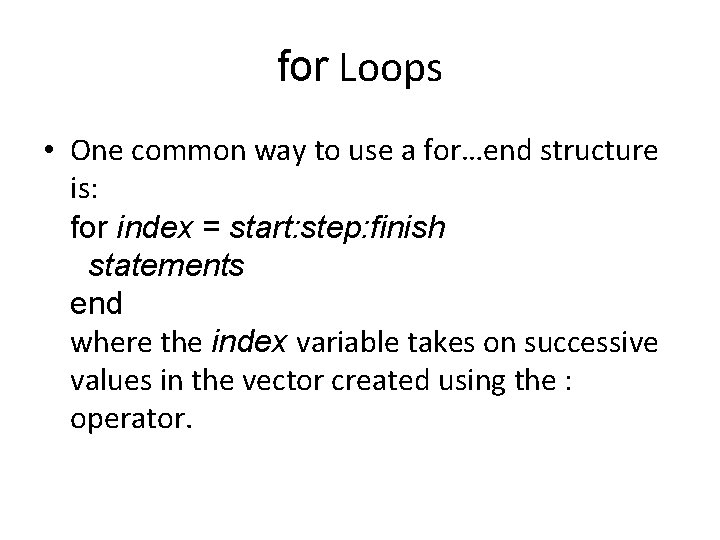 for Loops

• One common way to use a for…end structure is:
for index = start:step:finish
statements
end
where the index variable takes on successive values in the vector created using the : operator.